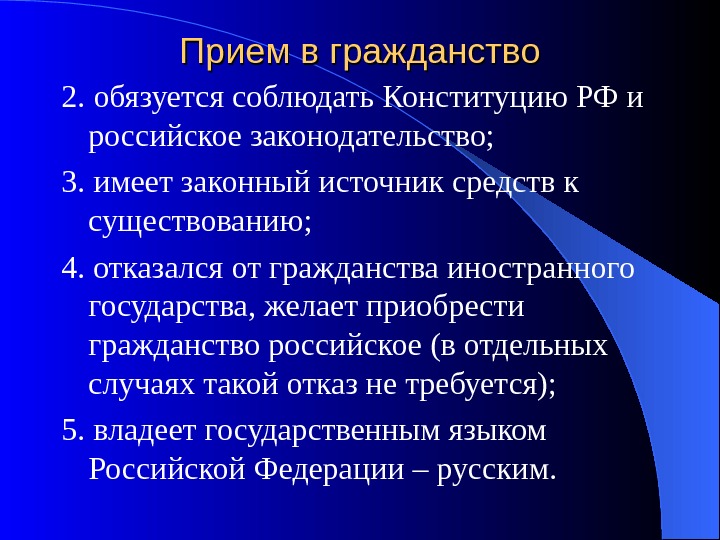 Прием в гражданство

2. обязуется соблюдать Конституцию РФ и российское законодательство;

3. имеет законный источник средств к существованию;

4. отказался от гражданства иностранного государства, желает приобрести гражданство российское (в отдельных случаях такой отказ не требуется);

5. владеет государственным языком Российской Федерации – русским.